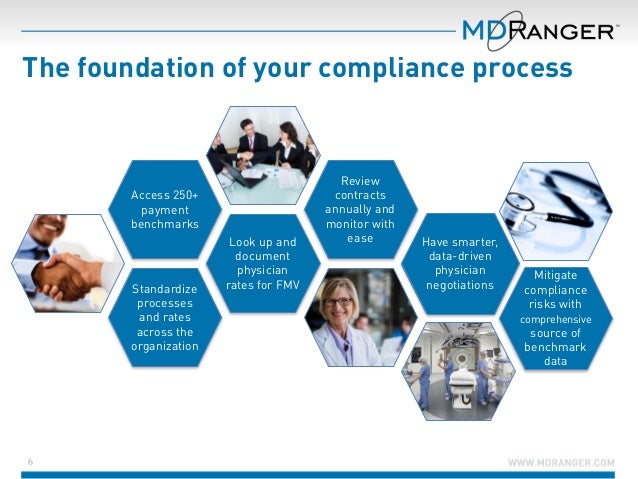 MDRANGER™

The foundation of your compliance process

Access 250+ payment benchmarks

Standardize processes and rates across the organization

Look up and document physician rates for FMV

Review contracts annually and monitor with ease

Have smarter, data-driven physician negotiations

Mitigate compliance risks with comprehensive source of benchmark data

6

WWW.MDRANGER.COM